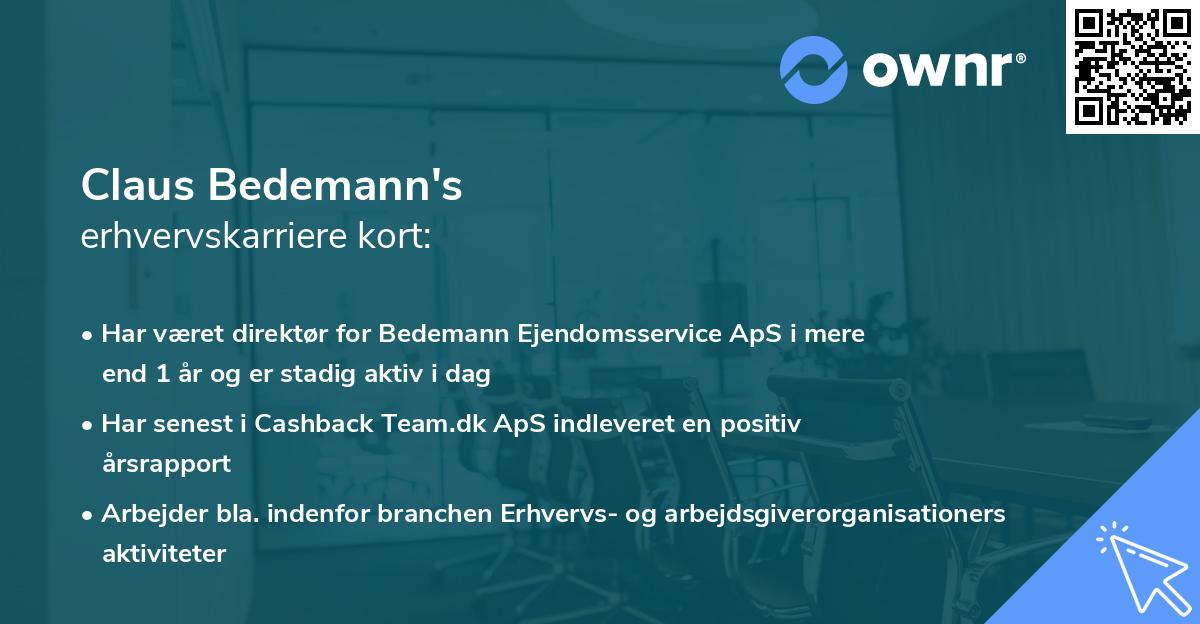 ownr®

Claus Bedemann's
erhvervskarriere kort:

• Har været direktør for Bedemann Ejendomsservice ApS i mere end 1 år og er stadig aktiv i dag
• Har senest i Cashback Team.dk ApS indleveret en positiv årsrapport
• Arbejder bla. indenfor branchen Erhvervs- og arbejdsgiverorganisationers aktiviteter